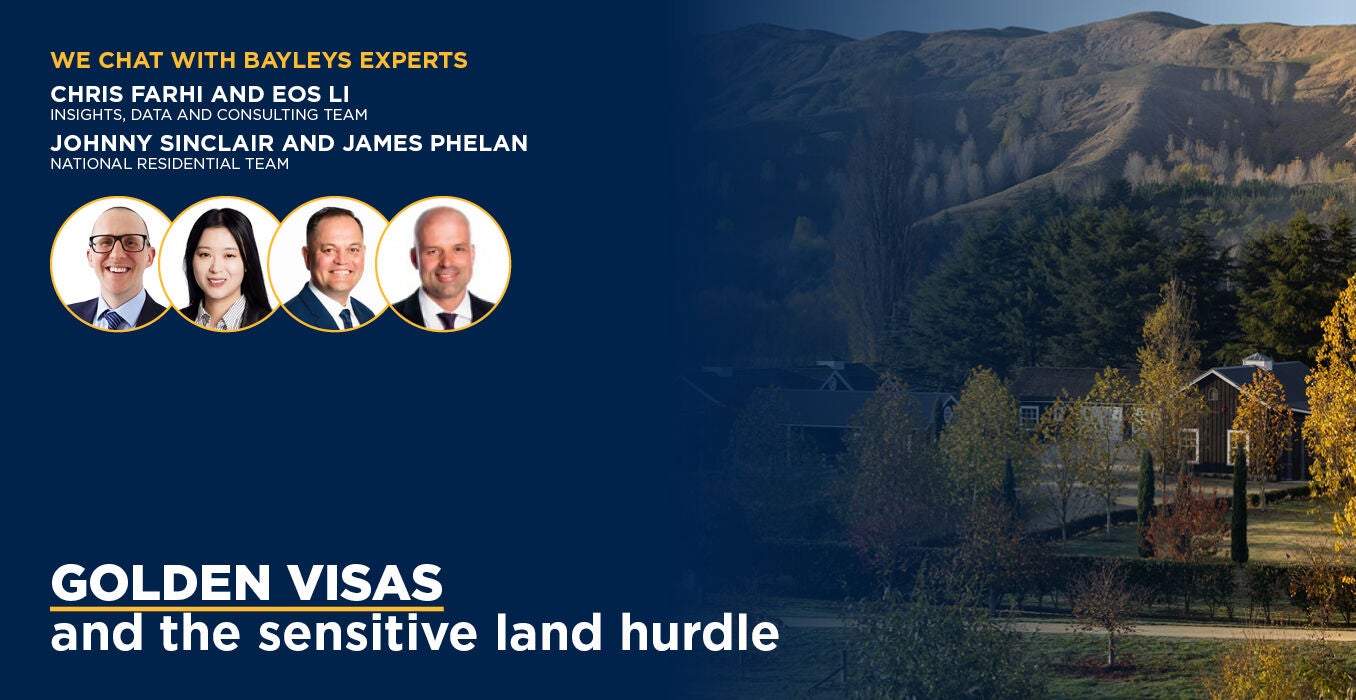 WE CHAT WITH BAYLEYS EXPERTS

CHRIS FARHI AND EOS LI
INSIGHTS, DATA AND CONSULTING TEAM

JOHNNY SINCLAIR AND JAMES PHELAN
NATIONAL RESIDENTIAL TEAM

GOLDEN VISAS
and the sensitive land hurdle